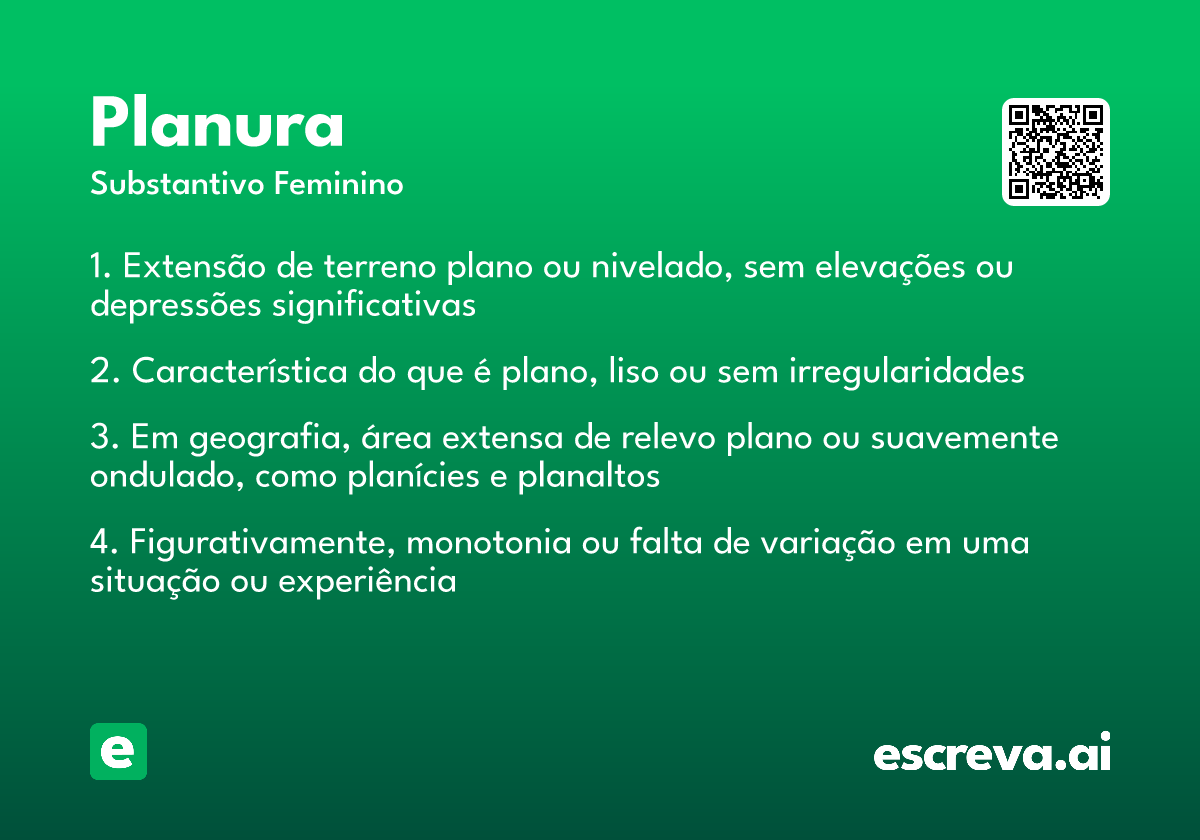 Planura
Substantivo Feminino

1. Extensão de terreno plano ou nivelado, sem elevações ou depressões significativas

2. Característica do que é plano, liso ou sem irregularidades

3. Em geografia, área extensa de relevo plano ou suavemente ondulado, como planícies e planaltos

4. Figurativamente, monotonia ou falta de variação em uma situação ou experiência

e

escreva.ai